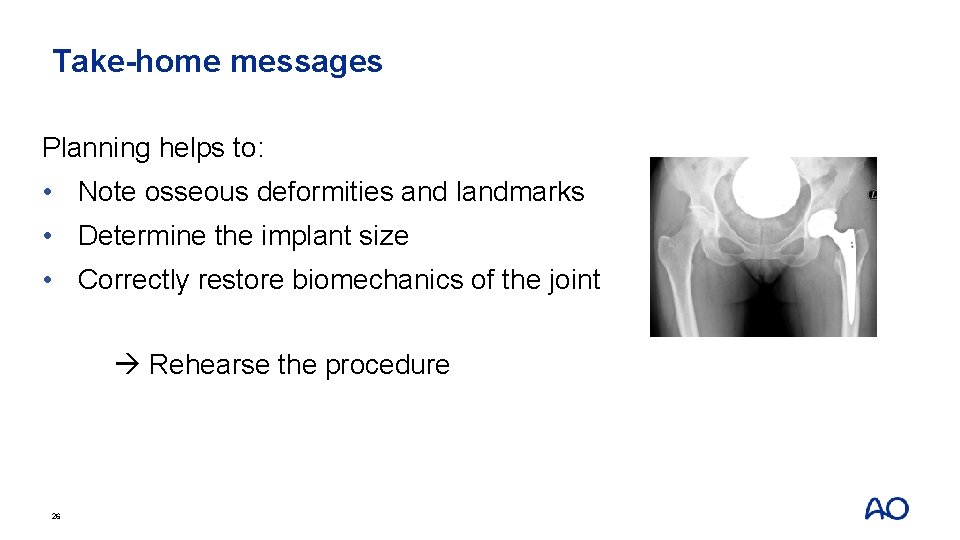 Take-home messages

Planning helps to:

• Note osseous deformities and landmarks
• Determine the implant size
• Correctly restore biomechanics of the joint

→ Rehearse the procedure

L

26

AO